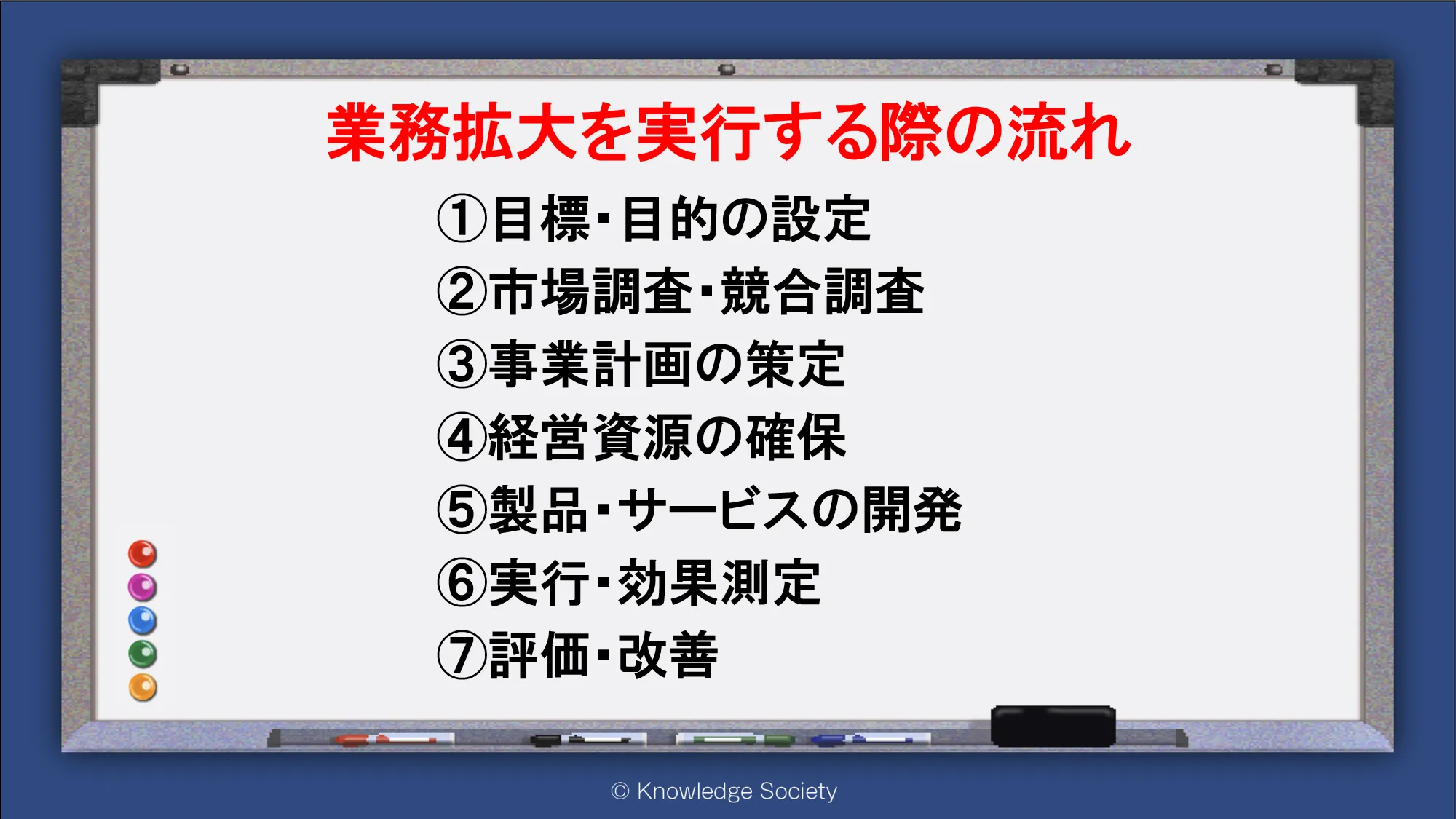 業務拡大を実行する際の流れ

①目標・目的の設定
②市場調査・競合調査
③事業計画の策定
④経営資源の確保
⑤製品・サービスの開発
⑥実行・効果測定
⑦評価・改善

© Knowledge Society